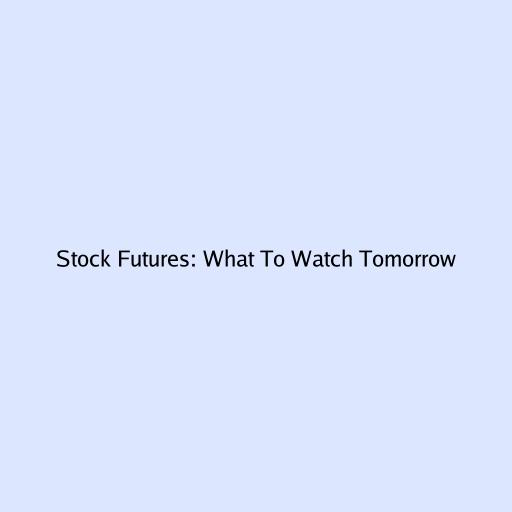 Stock Futures: What To Watch Tomorrow